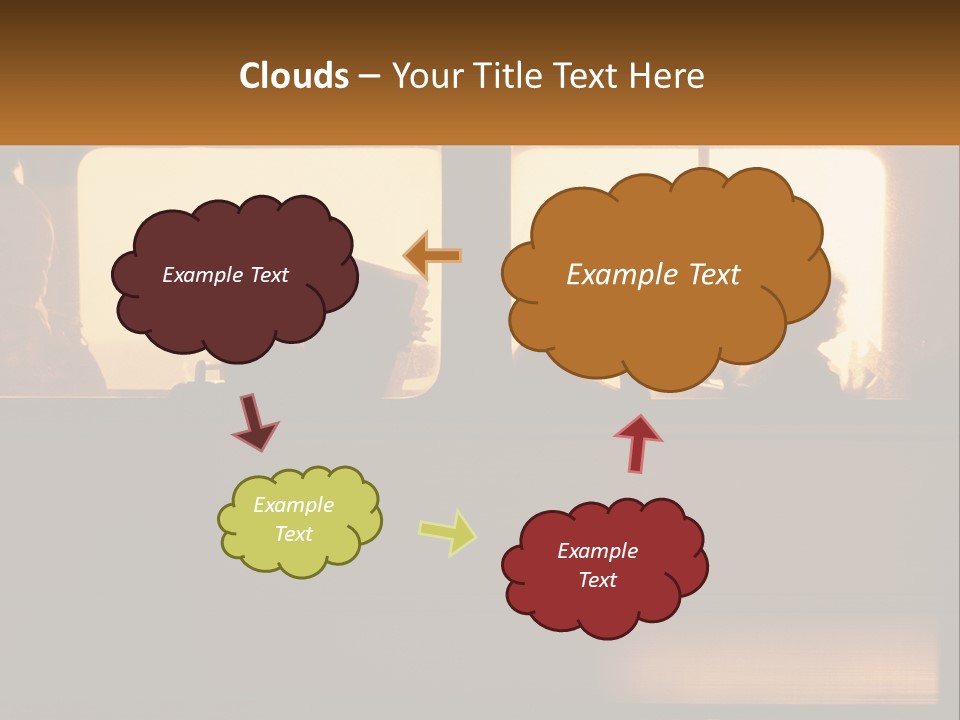 Clouds – Your Title Text Here

Example Text

Example Text

Example Text

Example Text